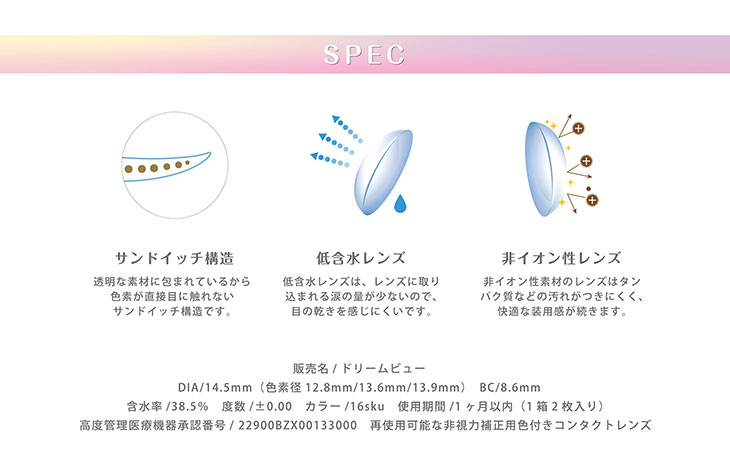 SPEC

サンドイッチ構造

透明な素材に包まれているから色素が直接目に触れないサンドイッチ構造です。

低含水レンズ

低含水レンズは、レンズに取り込まれる涙の量が少ないので、目の乾きを感じにくいです。

非イオン性レンズ

非イオン性素材のレンズはタンパク質などの汚れがつきにくく、快適な装用感が続きます。

販売名 / ドリームビュー
DIA/14.5mm（色素径 12.8mm/13.6mm/13.9mm） BC/8.6mm
含水率 /38.5% 度数 /±0.00 カラー /16sku 使用期間 /1ヶ月以内（1箱2枚入り）
高度管理医療機器承認番号 / 22900BZX00133000 再使用可能な非視力補正用色付きコンタクトレンズ